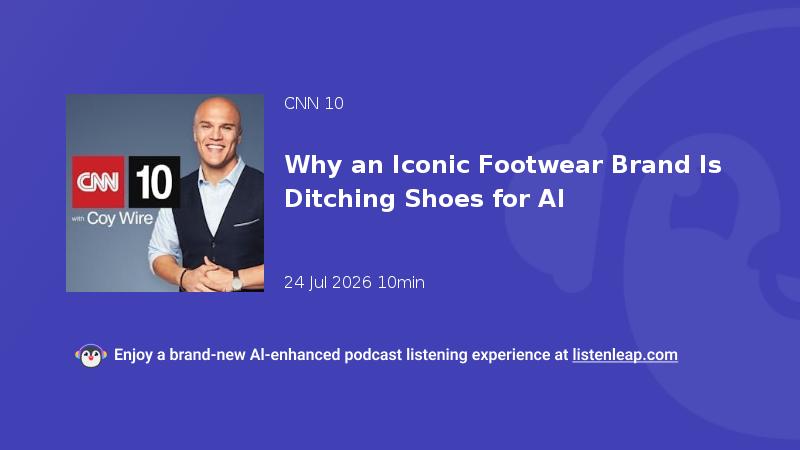 CNN 10

with Coy Wire

CNN 10

Why an Iconic Footwear Brand Is Ditching Shoes for AI

24 Jul 2026 10min

Enjoy a brand-new AI-enhanced podcast listening experience at listenleap.com